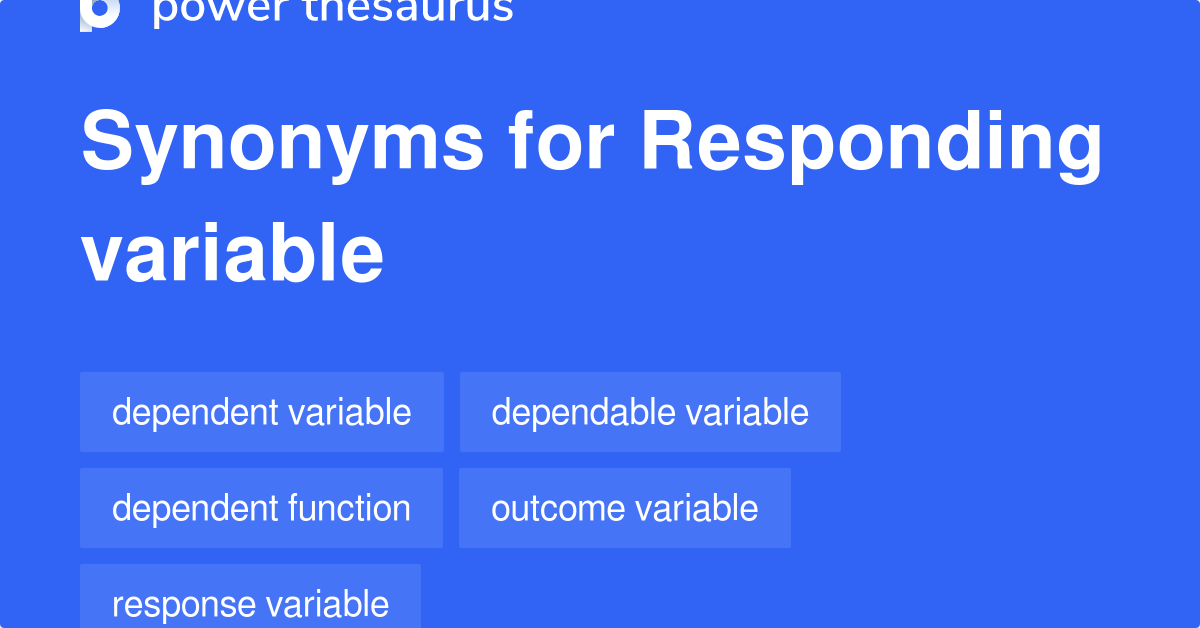 power thesaurus

Synonyms for Responding variable

dependent variable
dependable variable
dependent function
outcome variable
response variable